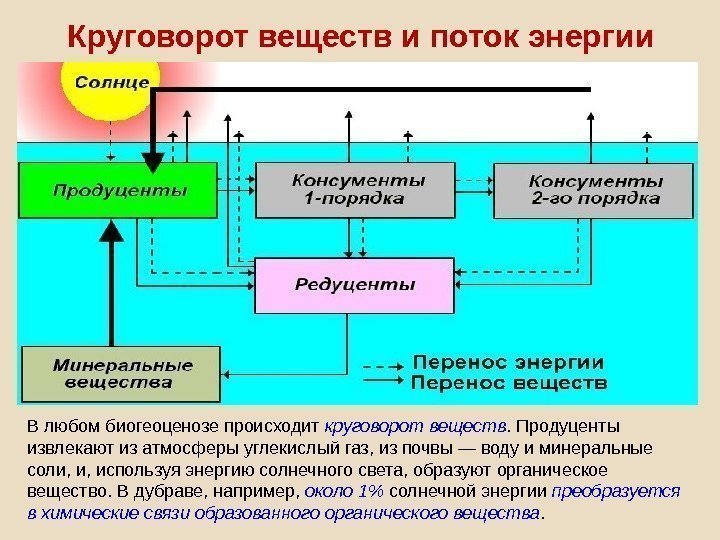 Круговорот веществ и поток энергии

Солнце

Продуценты

Консументы 1-порядка

Консументы 2-го порядка

Редуценты

Минеральные вещества

Перенос энергии

Перенос веществ

В любом биогеоценозе происходит круговорот веществ. Продуценты извлекают из атмосферы углекислый газ, из почвы — воду и минеральные соли, и, используя энергию солнечного света, образуют органическое вещество. В дубраве, например, около 1% солнечной энергии преобразуется в химические связи образованного органического вещества.